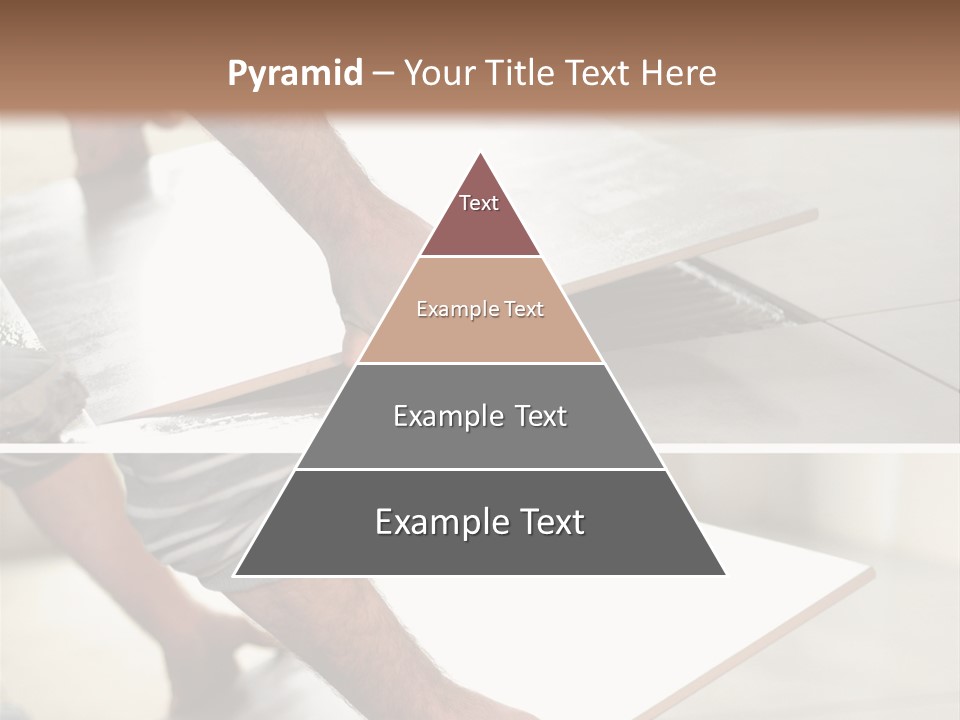 Pyramid – Your Title Text Here

Text

Example Text

Example Text

Example Text